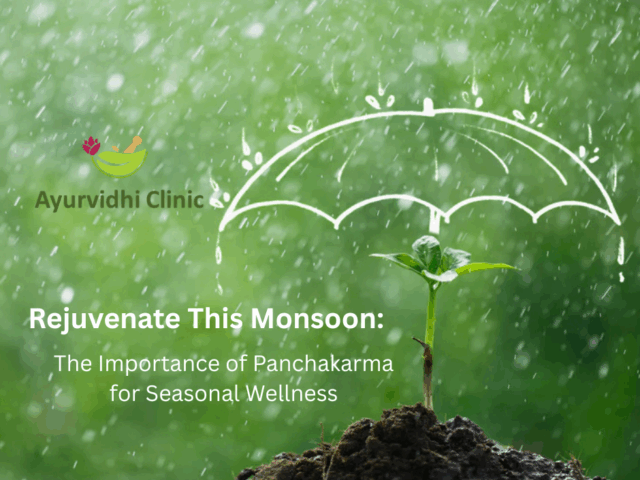 Ayurvidhi Clinic

Rejuvenate This Monsoon:

The Importance of Panchakarma for Seasonal Wellness